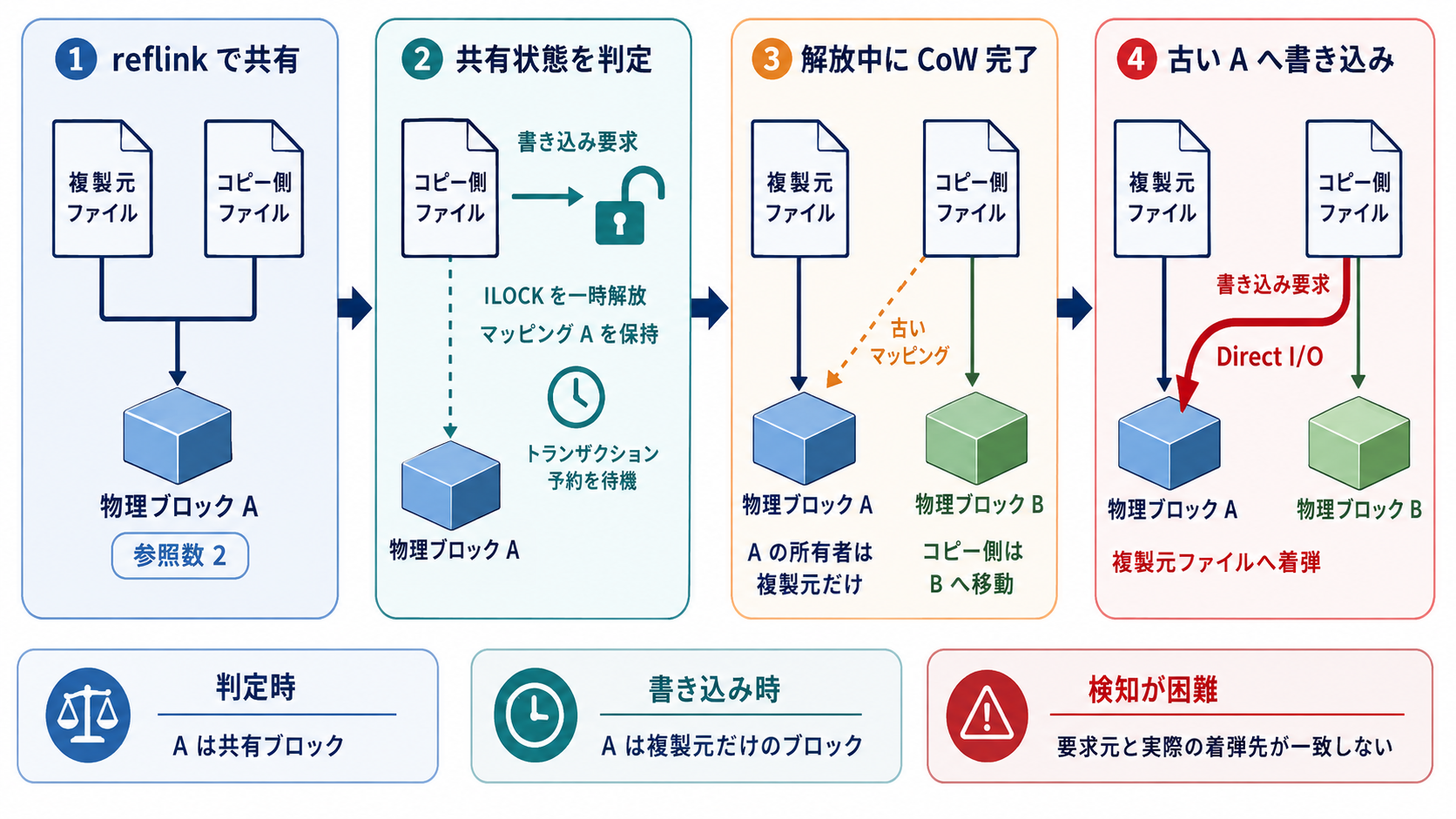 1 reflink で共有

複製元ファイル

コピー側ファイル

物理ブロック A

参照数 2

2 共有状態を判定

コピー側ファイル

書き込み要求

ILOCK を一時解放

マッピング A を保持

トランザクション予約を待機

物理ブロック A

3 解放中に CoW 完了

複製元ファイル

コピー側ファイル

古いマッピング

物理ブロック A

物理ブロック B

A の所有者は複製元だけ

コピー側は B へ移動

4 古い A へ書き込み

複製元ファイル

コピー側ファイル

書き込み要求

Direct I/O

物理ブロック A

物理ブロック B

複製元ファイルへ着弾

判定時

A は共有ブロック

書き込み時

A は複製元だけのブロック

検知が困難

要求元と実際の着弾先が一致しない